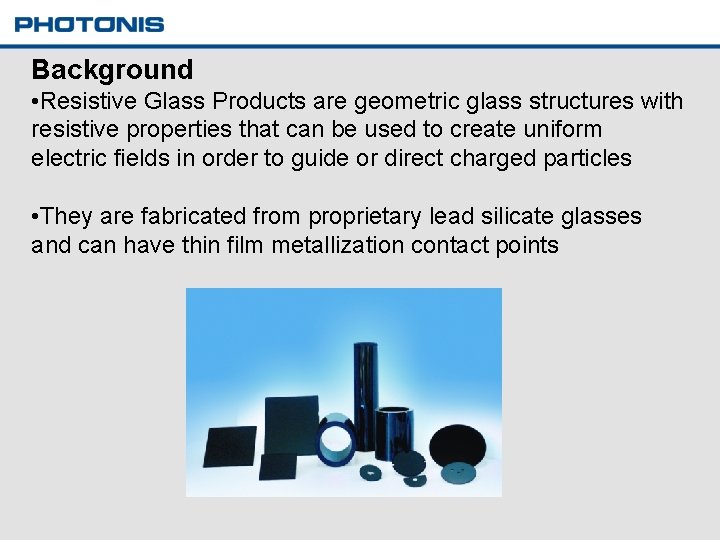 PHOTONIS

Background

•Resistive Glass Products are geometric glass structures with resistive properties that can be used to create uniform electric fields in order to guide or direct charged particles

•They are fabricated from proprietary lead silicate glasses and can have thin film metallization contact points